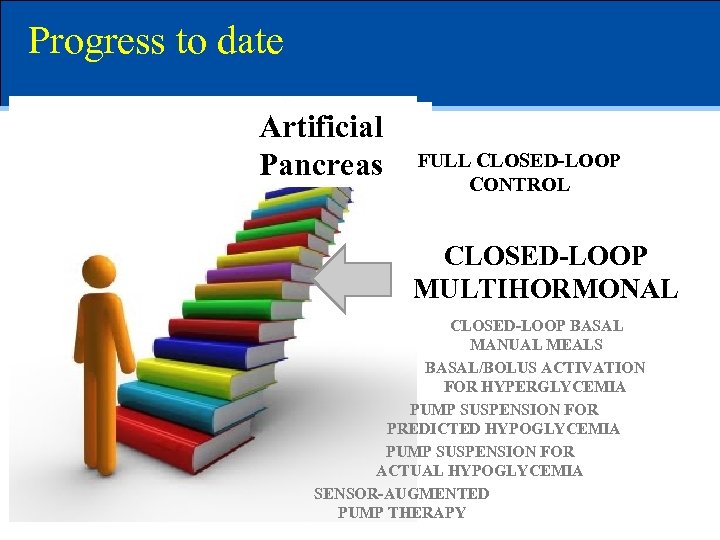 Progress to date

Artificial Pancreas

FULL CLOSED-LOOP CONTROL

CLOSED-LOOP MULTIHORMONAL

CLOSED-LOOP BASAL MANUAL MEALS

BASAL/BOLUS ACTIVATION FOR HYPERGLYCEMIA

PUMP SUSPENSION FOR PREDICTED HYPOGLYCEMIA

PUMP SUSPENSION FOR ACTUAL HYPOGLYCEMIA

SENSOR-AUGMENTED PUMP THERAPY